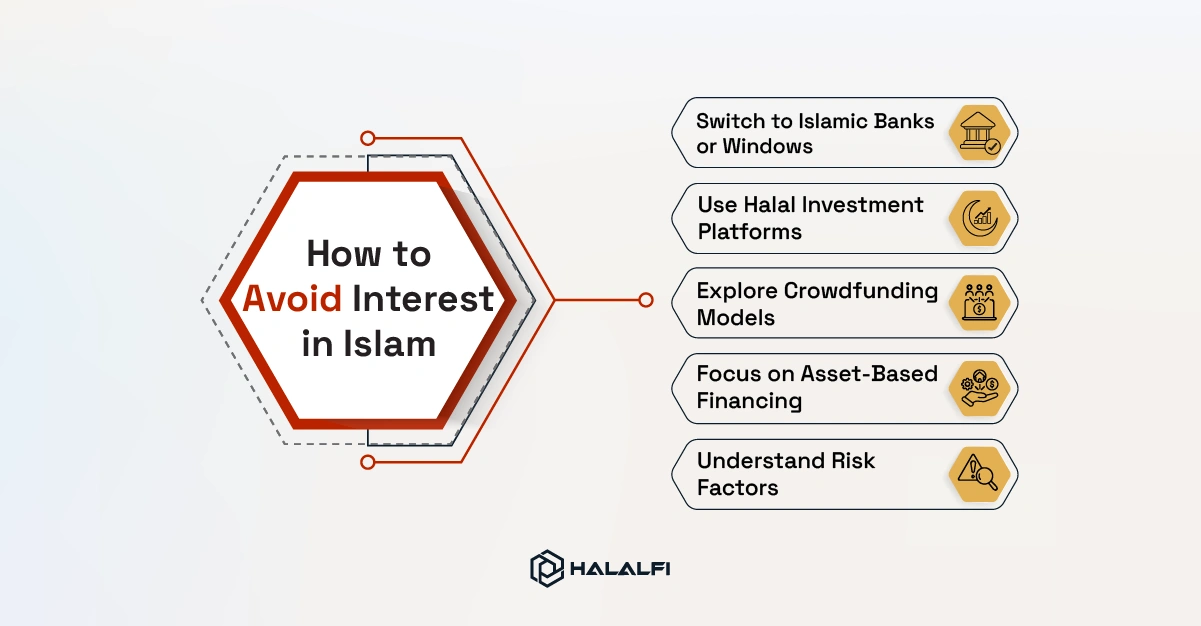 How to Avoid Interest in Islam

Switch to Islamic Banks or Windows

Use Halal Investment Platforms

Explore Crowdfunding Models

Focus on Asset-Based Financing

Understand Risk Factors

HALALFI